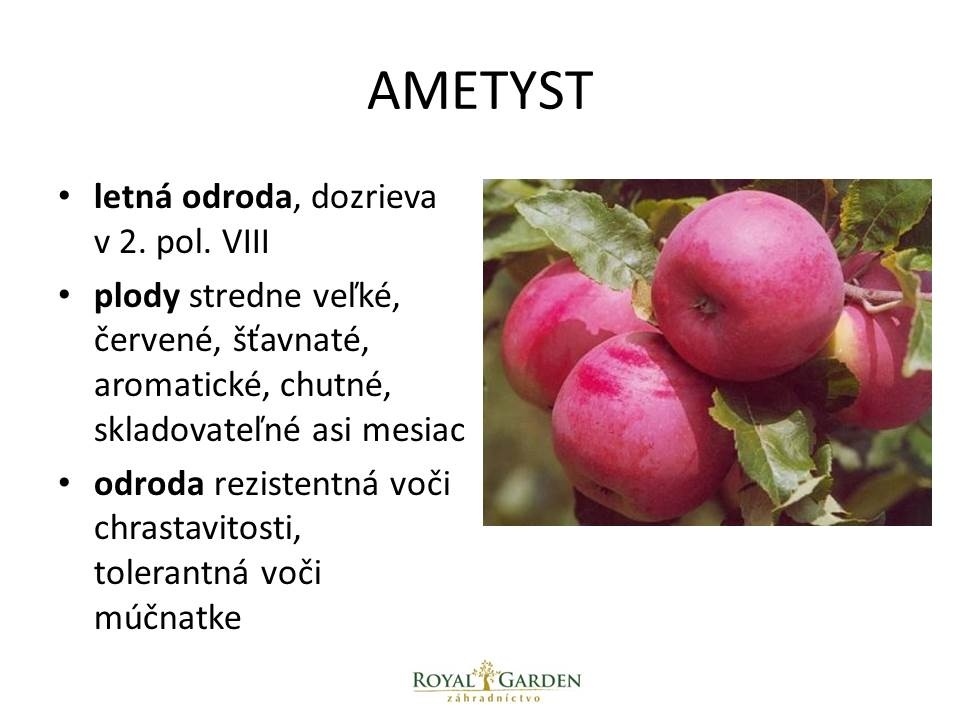 AMETYST

• letná odroda, dozrieva v 2. pol. VIII
• plody stredne veľké, červené, šťavnaté, aromatické, chutné, skladovateľné asi mesiac
• odroda rezistentná voči chrastavitosti, tolerantná voči múčnatke

ROYAL GARDEN
záhradníctvo